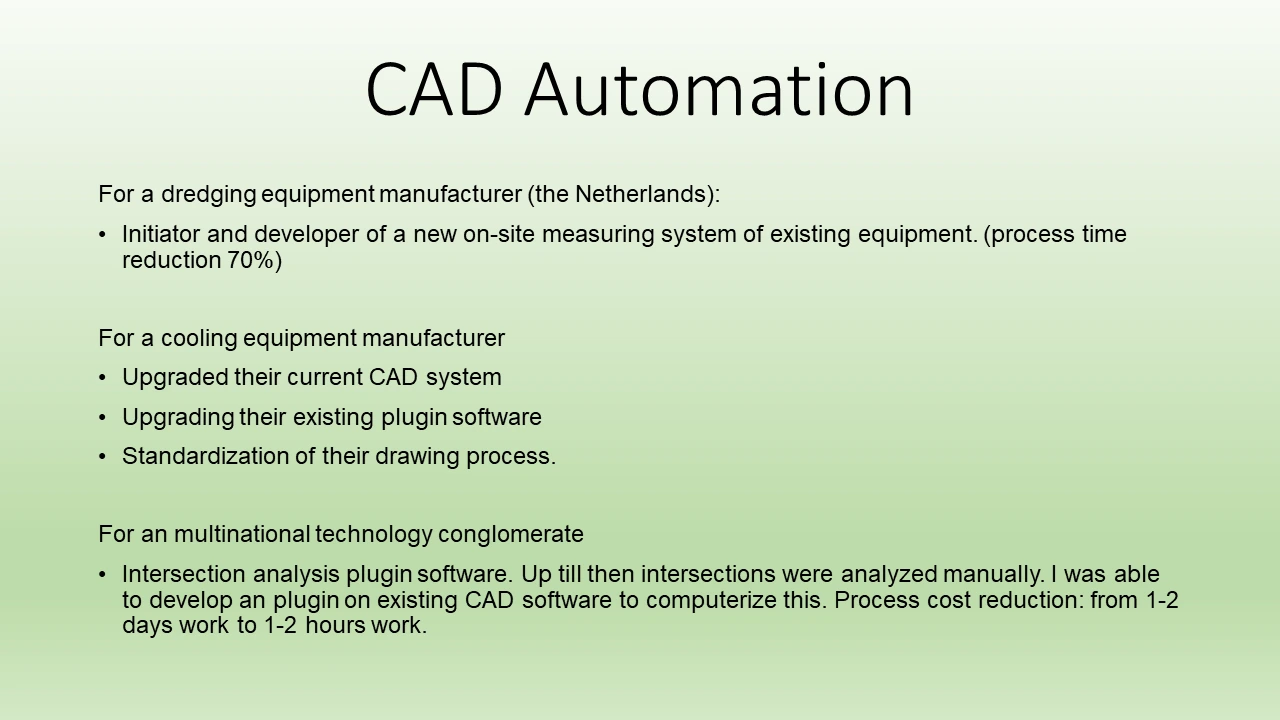 CAD Automation

For a dredging equipment manufacturer (the Netherlands):

• Initiator and developer of a new on-site measuring system of existing equipment. (process time reduction 70%)

For a cooling equipment manufacturer

• Upgraded their current CAD system
• Upgrading their existing plugin software
• Standardization of their drawing process.

For an multinational technology conglomerate

• Intersection analysis plugin software. Up till then intersections were analyzed manually. I was able to develop an plugin on existing CAD software to computerize this. Process cost reduction: from 1-2 days work to 1-2 hours work.